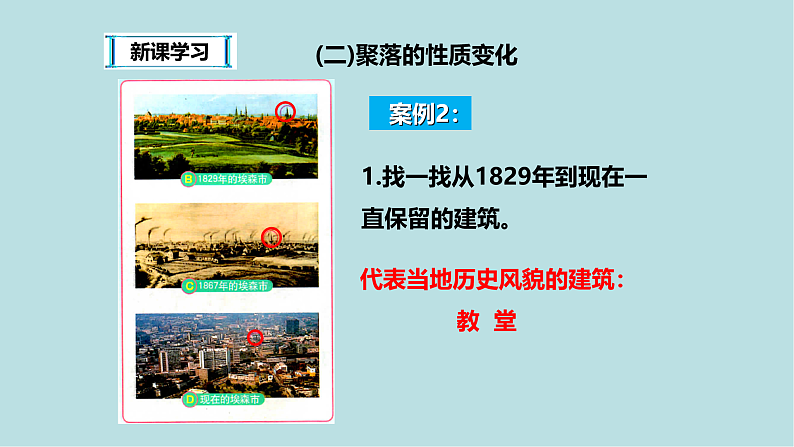 新课学习

(二)聚落的性质变化

B 1829年的埃森市

C 1867年的埃森市

D 现在的埃森市

案例2：

1.找一找从1829年到现在一直保留的建筑。

代表当地历史风貌的建筑：

教 堂